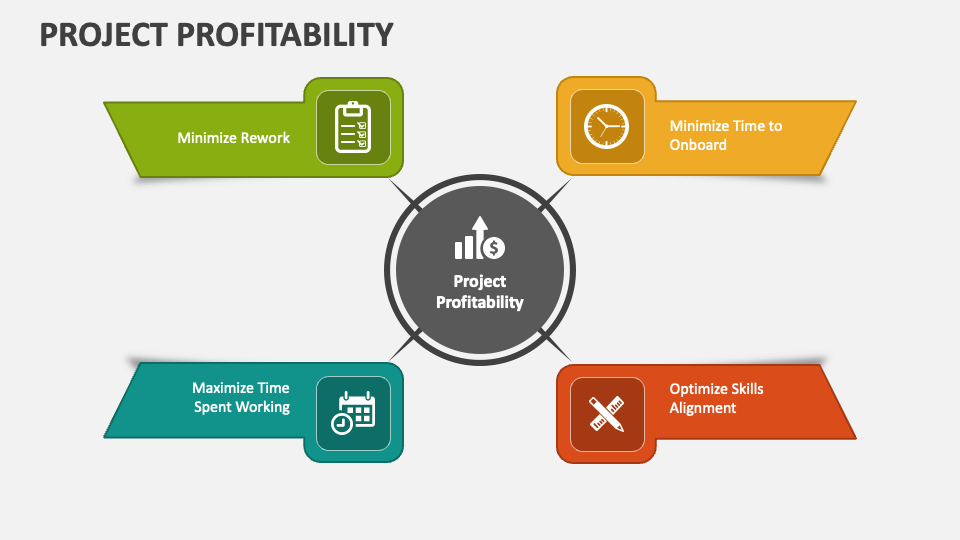 PROJECT PROFITABILITY

Minimize Rework

Minimize Time to Onboard

Project Profitability

Maximize Time Spent Working

Optimize Skills Alignment